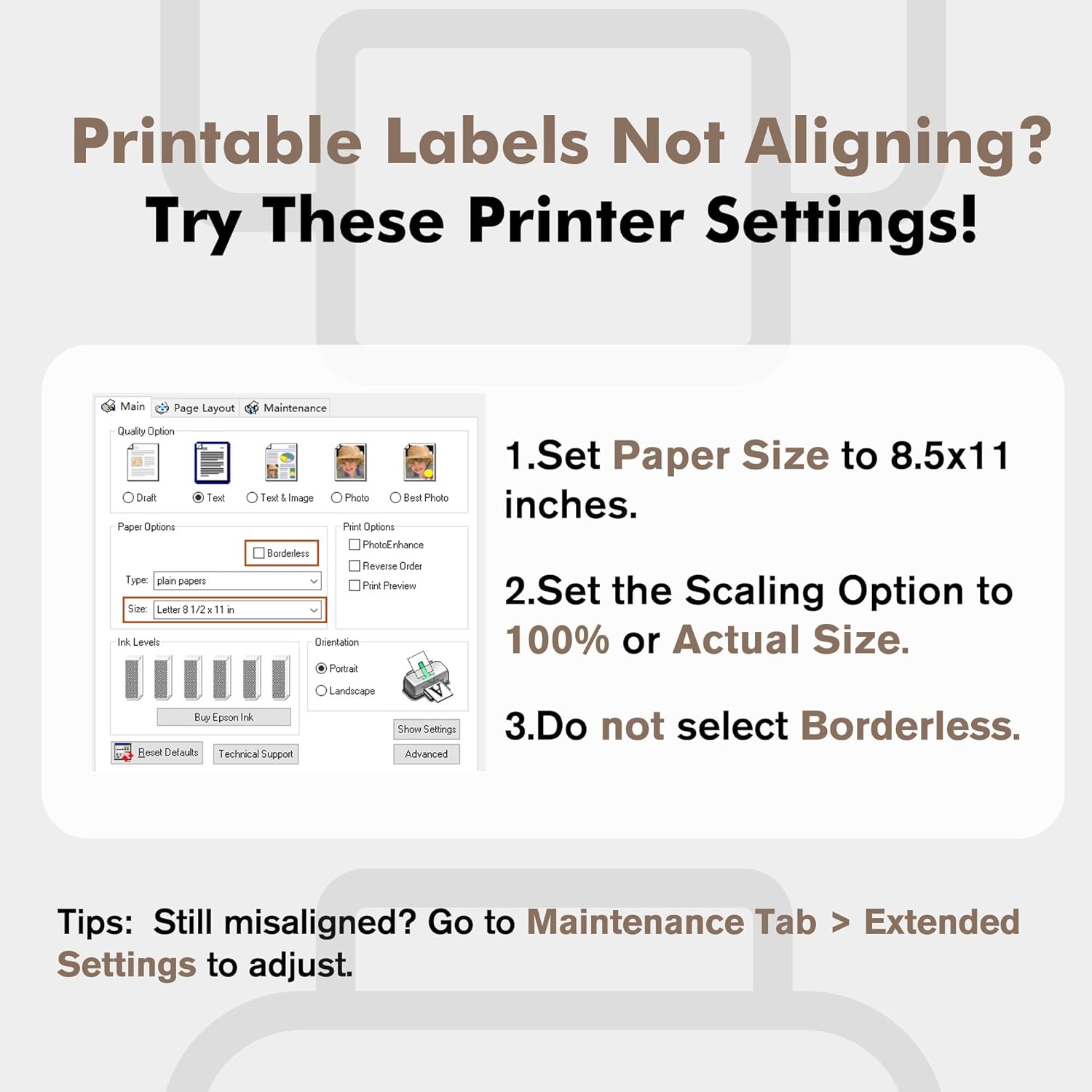 Printable Labels Not Aligning?
Try These Printer Settings!

Main Page Layout Maintenance

Quality Option

Draft Text Text & Image Photo Best Photo

Paper Options

Borderless

Type: plain papers

Size: Letter 8 1/2 x 11 in

Print Options

PhotoEnhance

Reverse Order

Print Preview

Ink Levels

Buy Epson Ink

Orientation

Portrait

Landscape

Show Settings

Reset Defaults Technical Support Advanced

1.Set Paper Size to 8.5x11 inches.

2.Set the Scaling Option to 100% or Actual Size.

3.Do not select Borderless.

Tips: Still misaligned? Go to Maintenance Tab > Extended Settings to adjust.